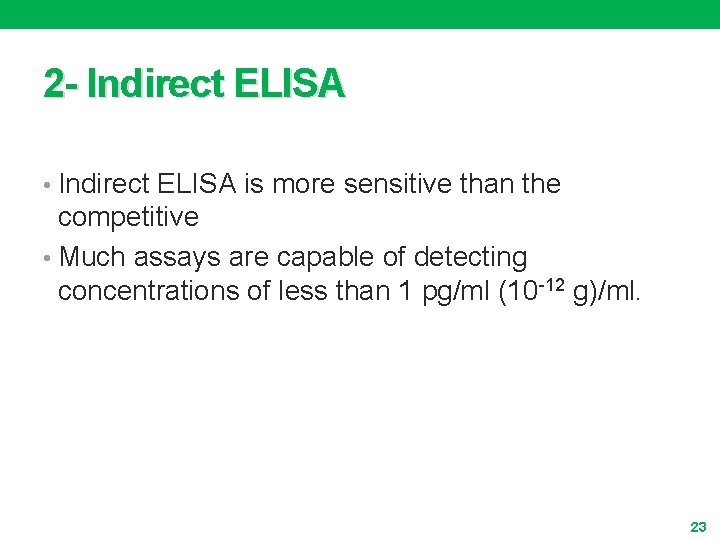 2- Indirect ELISA

• Indirect ELISA is more sensitive than the competitive

• Much assays are capable of detecting concentrations of less than 1 pg/ml ($10^{-12}$ g)/ml.

23